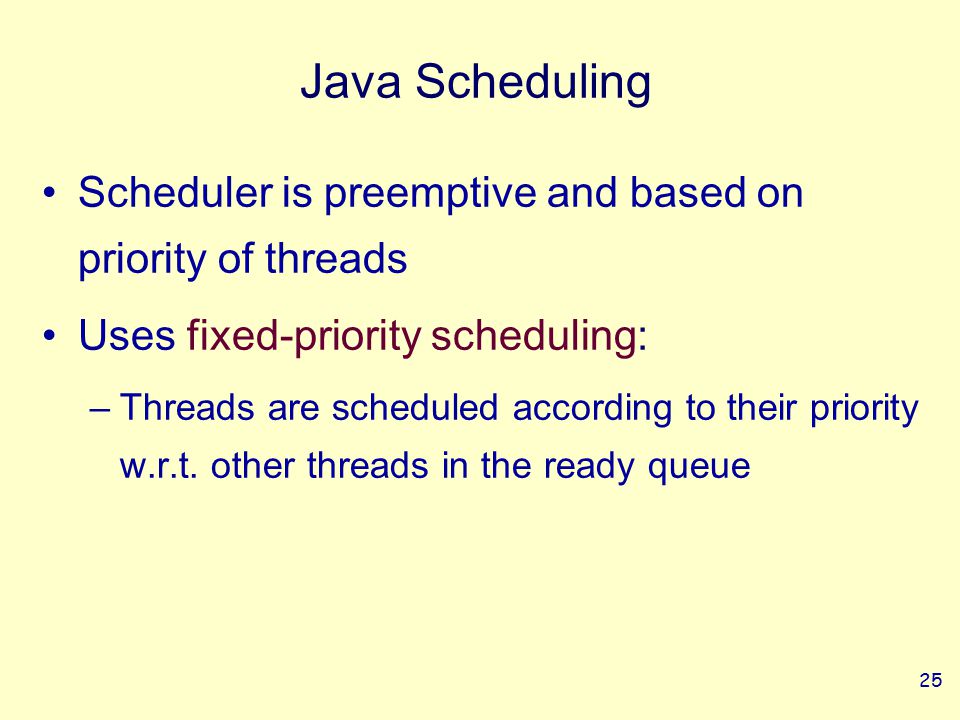 Java Scheduling

• Scheduler is preemptive and based on priority of threads

• Uses fixed-priority scheduling:

– Threads are scheduled according to their priority w.r.t. other threads in the ready queue

25